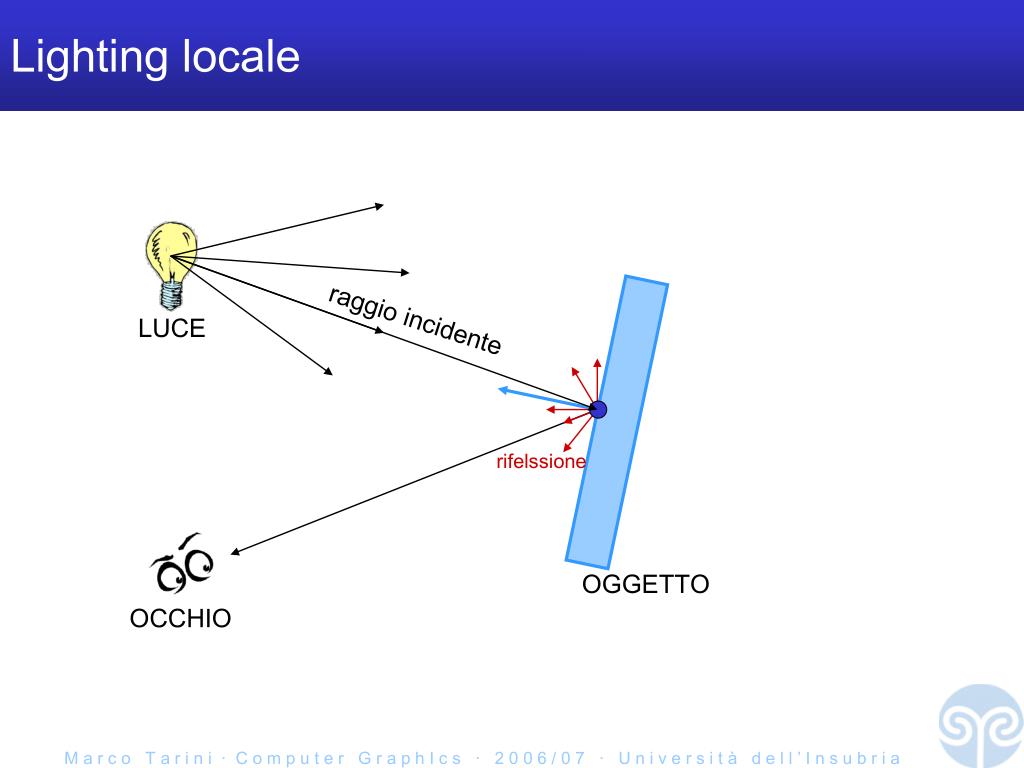 Lighting locale

LUCE

raggio incidente

rifelssione

OGGETTO

OCCHIO

Marco Tarini · Computer Graphics · 2006/07 · Università dell'Insubria